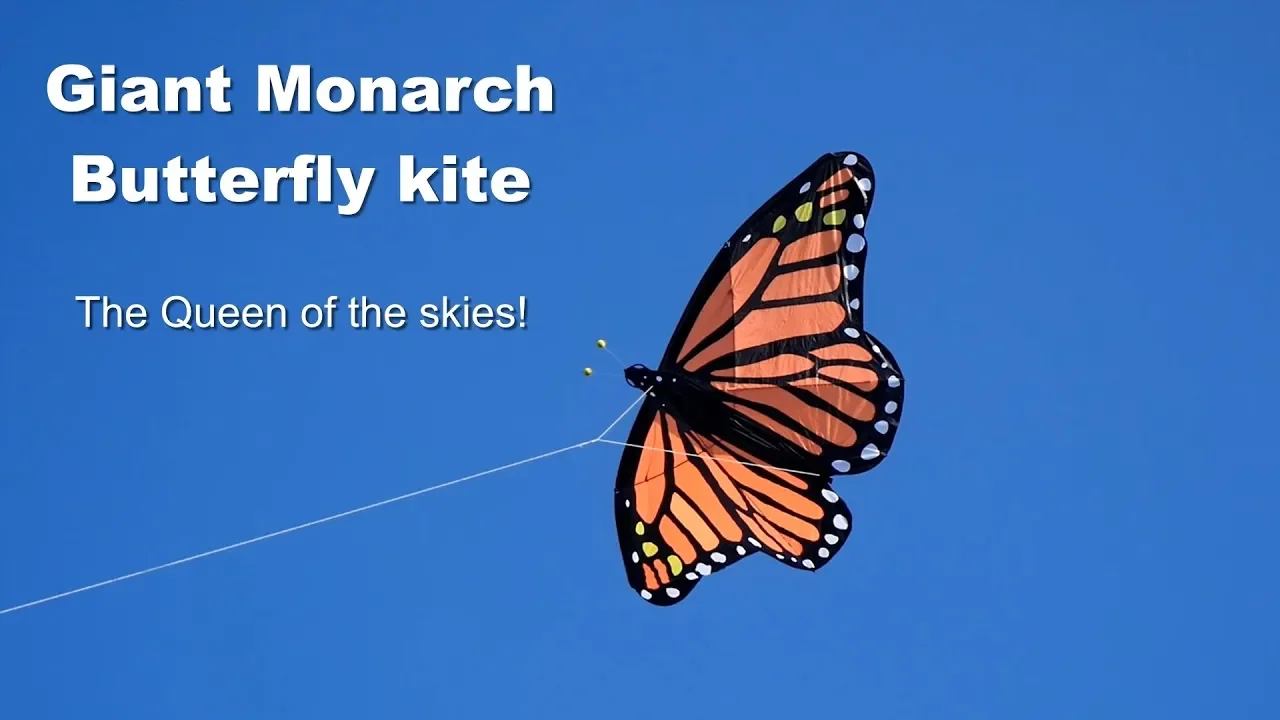 Giant Monarch Butterfly kite

The Queen of the skies!